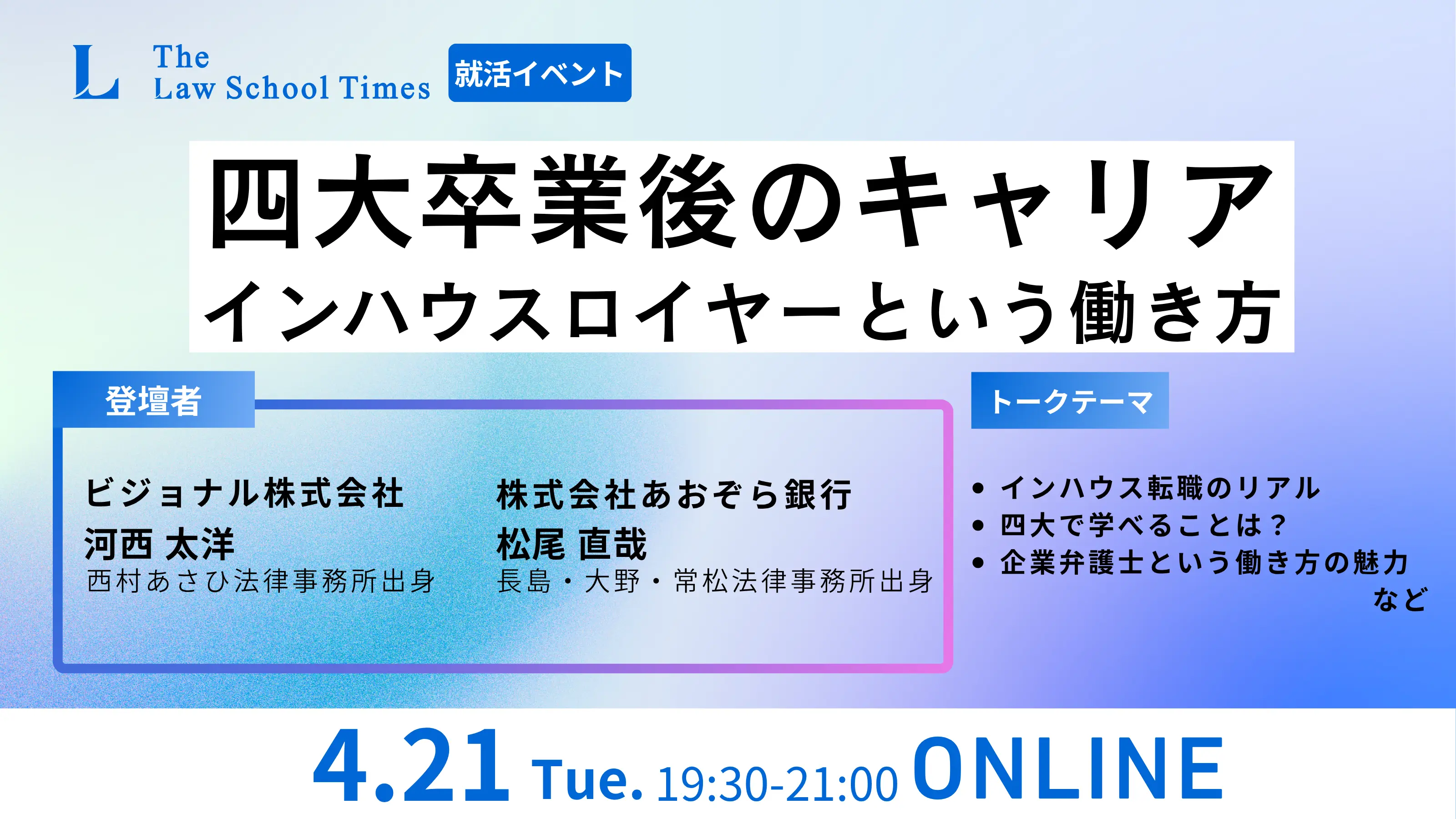 L The Law School Times

就活イベント

四大卒業後のキャリア
インハウスロイヤーという働き方

登壇者

ビジョナル株式会社
河西 太洋
西村あさひ法律事務所出身

株式会社あおぞら銀行
松尾 直哉
長島・大野・常松法律事務所出身

トークテーマ

• インハウス転職のリアル
• 四大で学べることは？
• 企業弁護士という働き方の魅力
など

4.21 Tue. 19:30-21:00 ONLINE